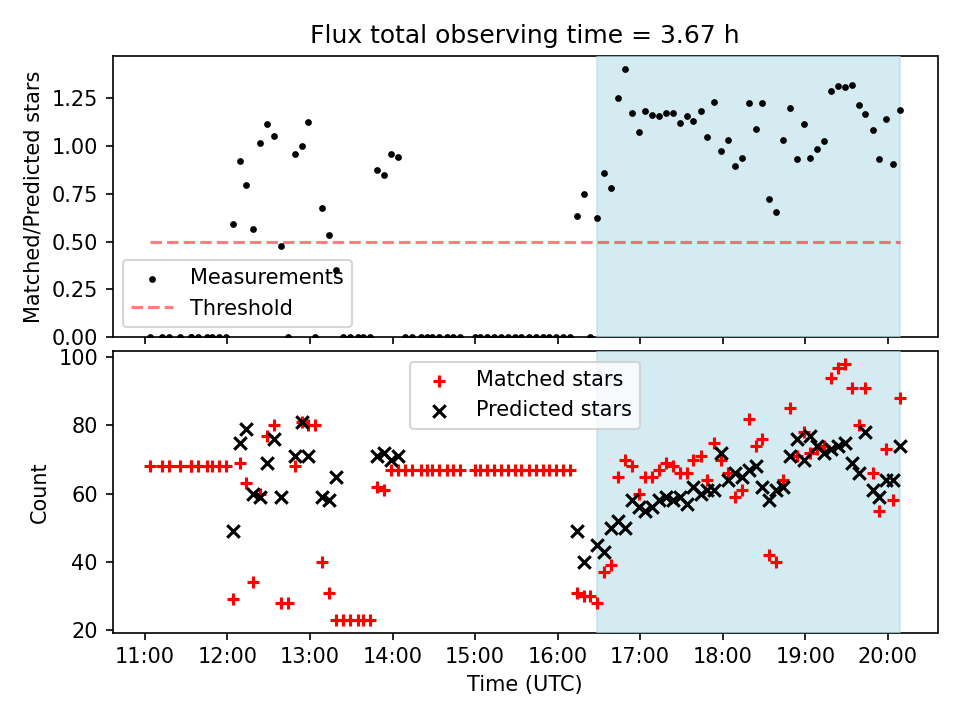 Flux total observing time = 3.67 h

Matched/Predicted stars

1.25
1.00
0.75
0.50
0.25
0.00

Measurements
Threshold

Count

100
80
60
40
20

Matched stars
Predicted stars

11:00 12:00 13:00 14:00 15:00 16:00 17:00 18:00 19:00 20:00

Time (UTC)